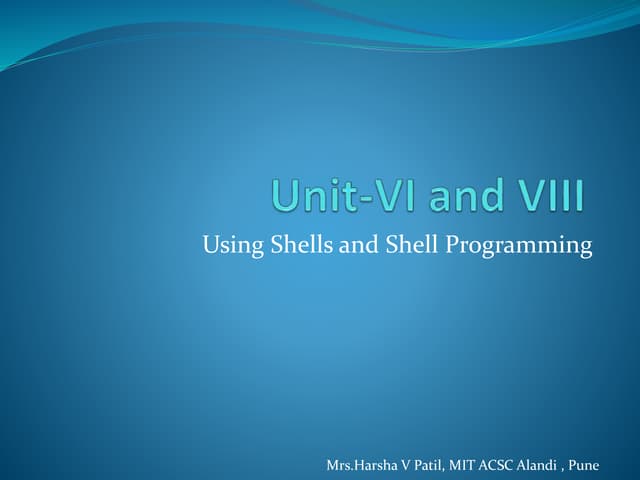 Unit-VI and VIII

Using Shells and Shell Programming

Mrs.Harsha V Patil, MIT ACSC Alandi , Pune